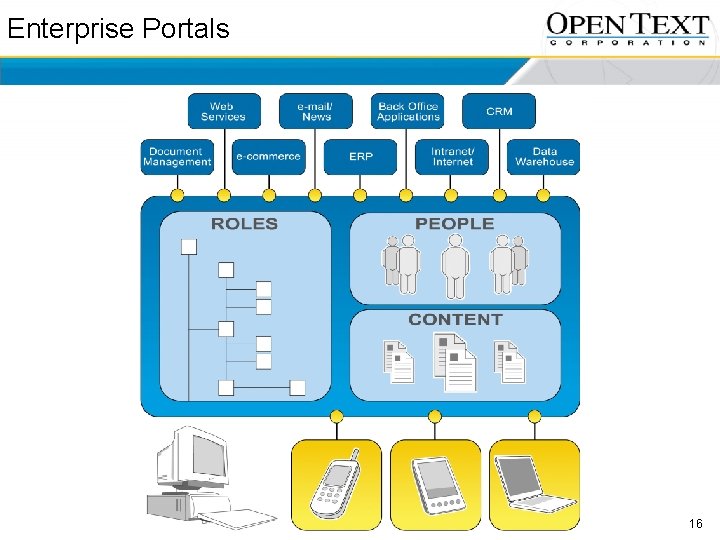 Enterprise Portals

OPEN TEXT
CORPORATION

Web Services

e-mail/ News

Back Office Applications

CRM

Document Management

e-commerce

ERP

Intranet/ Internet

Data Warehouse

ROLES

PEOPLE

CONTENT

16